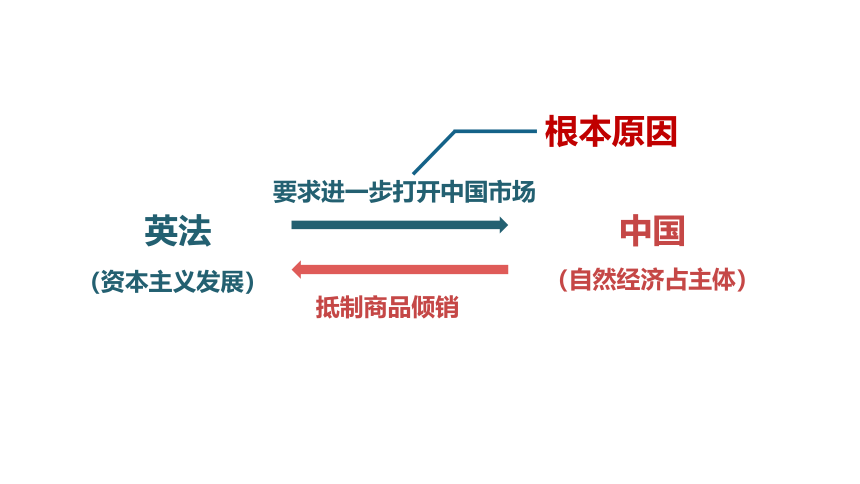 根本原因

要求进一步打开中国市场

英法
（资本主义发展）

中国
（自然经济占主体）

抵制商品倾销